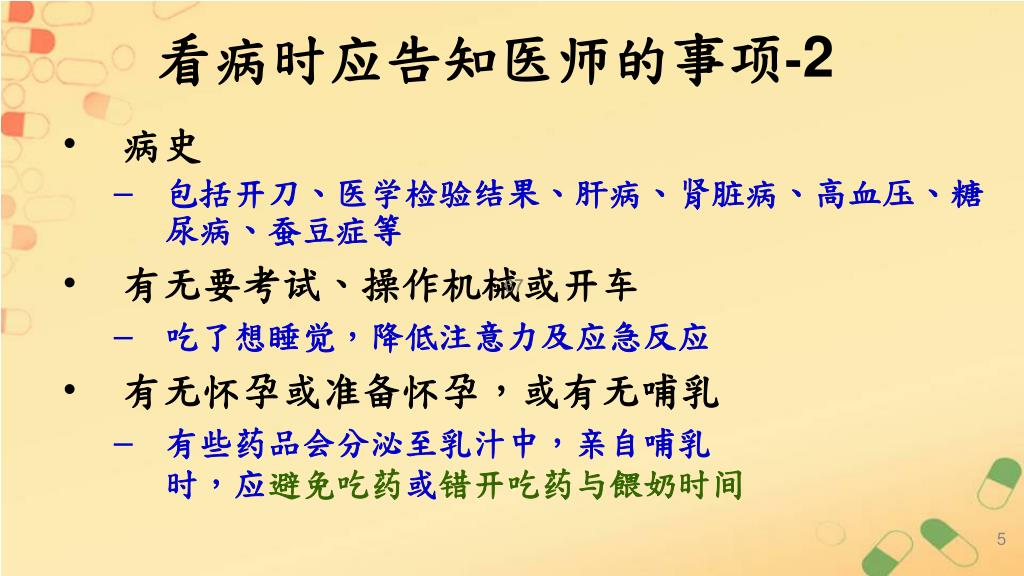 看病时应告知医师的事项-2

• 病史

– 包括开刀、医学检验结果、肝病、肾脏病、高血压、糖尿病、蚕豆症等

• 有无要考试、操作机械或开车

– 吃了想睡觉，降低注意力及应急反应

• 有无怀孕或准备怀孕，或有无哺乳

– 有些药品会分泌至乳汁中，亲自哺乳时，应避免吃药或错开吃药与餵奶时间

5